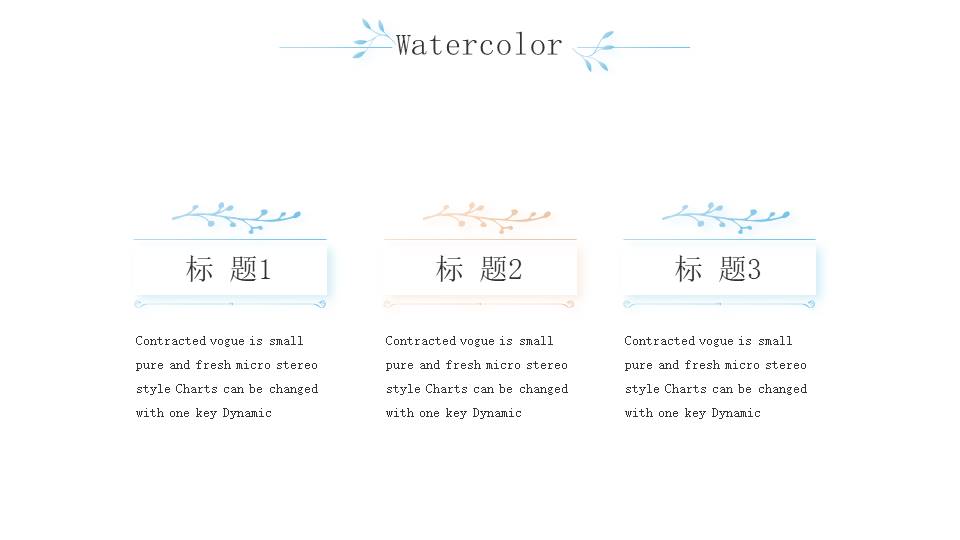 Watercolor

标 题1

Contracted vogue is small pure and fresh micro stereo style Charts can be changed with one key Dynamic

标 题2

Contracted vogue is small pure and fresh micro stereo style Charts can be changed with one key Dynamic

标 题3

Contracted vogue is small pure and fresh micro stereo style Charts can be changed with one key Dynamic